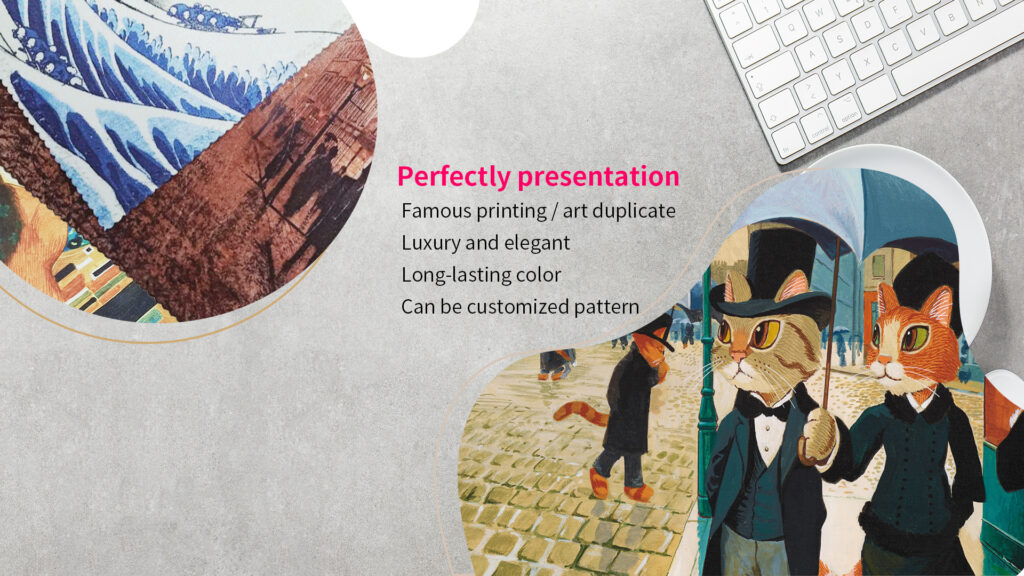 Perfectly presentation

Famous printing / art duplicate
Luxury and elegant
Long-lasting color
Can be customized pattern